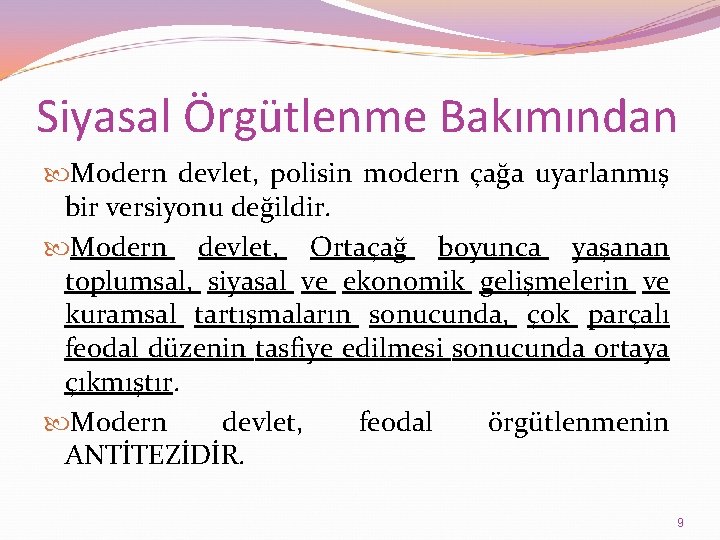 Siyasal Örgütlenme Bakımından

Modern devlet, polisin modern çağa uyarlanmış bir versiyonu değildir.

Modern devlet, Ortaçağ boyunca yaşanan toplumsal, siyasal ve ekonomik gelişmelerin ve kuramsal tartışmaların sonucunda, çok parçalı feodal düzenin tasfiye edilmesi sonucunda ortaya çıkmıştır.

Modern devlet, feodal örgütlenmenin ANTİTEZİDİR.

9